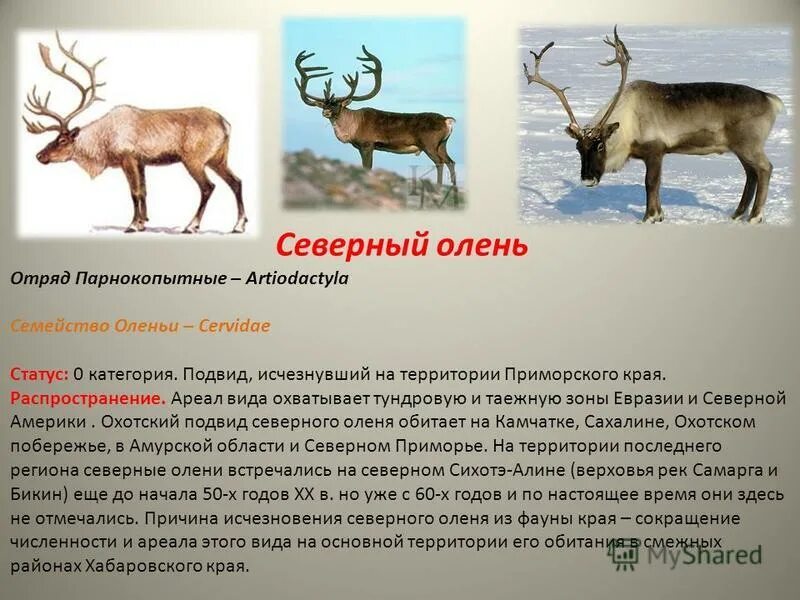 Северный олень

Отряд Парнокопытные – Artiodactyla

Семейство Оленьи – Cervidae

Статус: 0 категория. Подвид, исчезнувший на территории Приморского края.
Распространение. Ареал вида охватывает тундровую и таежную зоны Евразии и Северной Америки . Охотский подвид северного оленя обитает на Камчатке, Сахалине, Охотском побережье, в Амурской области и Северном Приморье. На территории последнего региона северные олени встречались на северном Сихотэ-Алине (верховья рек Самарга и Бикин) еще до начала 50-х годов XX в. но уже с 60-х годов и по настоящее время они здесь не отмечались. Причина исчезновения северного оленя из фауны края – сокращение численности и ареала этого вида на основной территории его обитания в смежных районах Хабаровского края.

MyShared